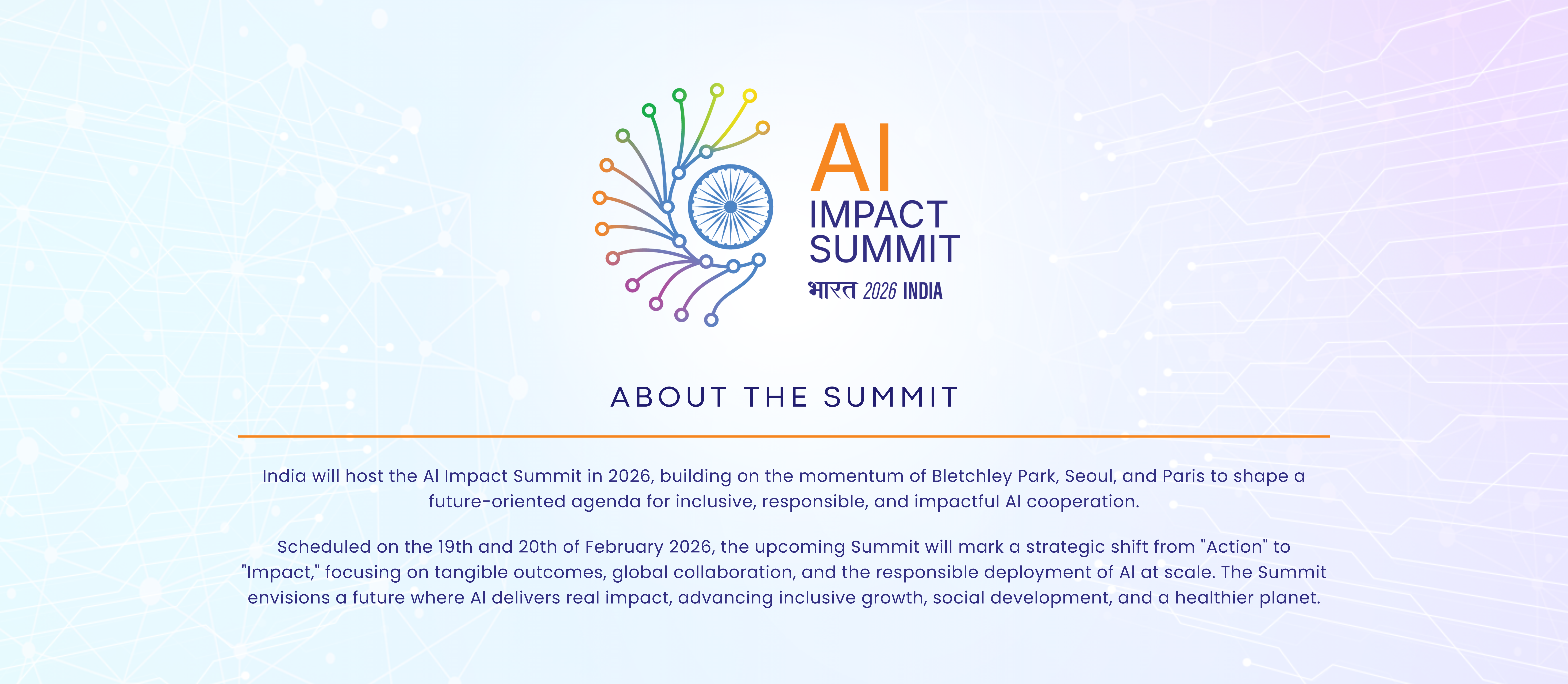 AI
IMPACT
SUMMIT
भारत 2026 INDIA

ABOUT THE SUMMIT

India will host the AI Impact Summit in 2026, building on the momentum of Bletchley Park, Seoul, and Paris to shape a future-oriented agenda for inclusive, responsible, and impactful AI cooperation.

Scheduled on the 19th and 20th of February 2026, the upcoming Summit will mark a strategic shift from "Action" to "Impact," focusing on tangible outcomes, global collaboration, and the responsible deployment of AI at scale. The Summit envisions a future where AI delivers real impact, advancing inclusive growth, social development, and a healthier planet.